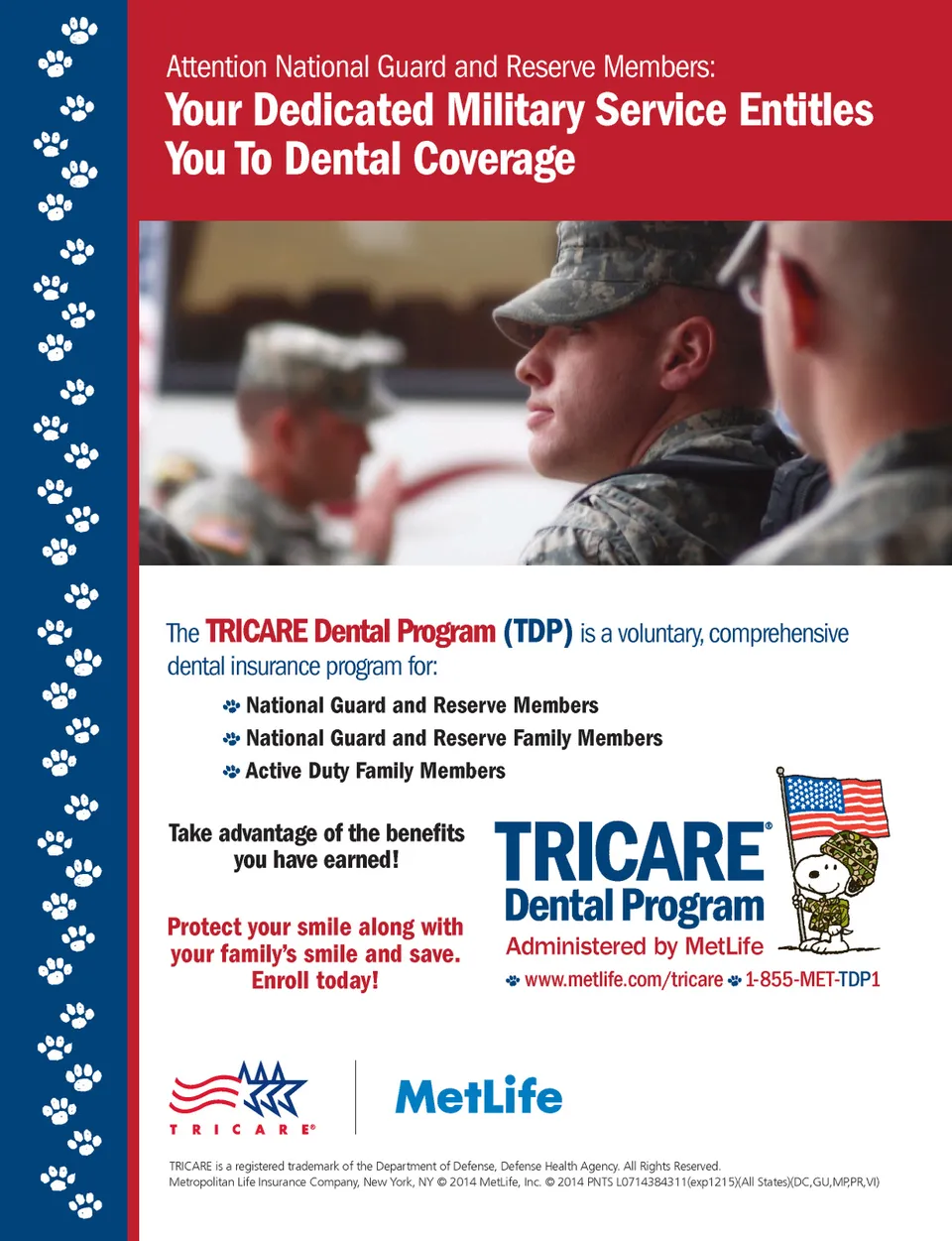 Attention National Guard and Reserve Members:
Your Dedicated Military Service Entitles You To Dental Coverage

The TRICARE Dental Program (TDP) is a voluntary, comprehensive dental insurance program for:

National Guard and Reserve Members
National Guard and Reserve Family Members
Active Duty Family Members

Take advantage of the benefits you have earned!

Protect your smile along with your family's smile and save. Enroll today!

TRICARE®
Dental Program
Administered by MetLife
www.metlife.com/tricare 1-855-MET-TDP1

TRICARE®

MetLife

TRICARE is a registered trademark of the Department of Defense, Defense Health Agency. All Rights Reserved.
Metropolitan Life Insurance Company, New York, NY © 2014 MetLife, Inc. © 2014 PNTS L0714384311(exp1215)(All States)(DC,GU,MP,PR,VI)